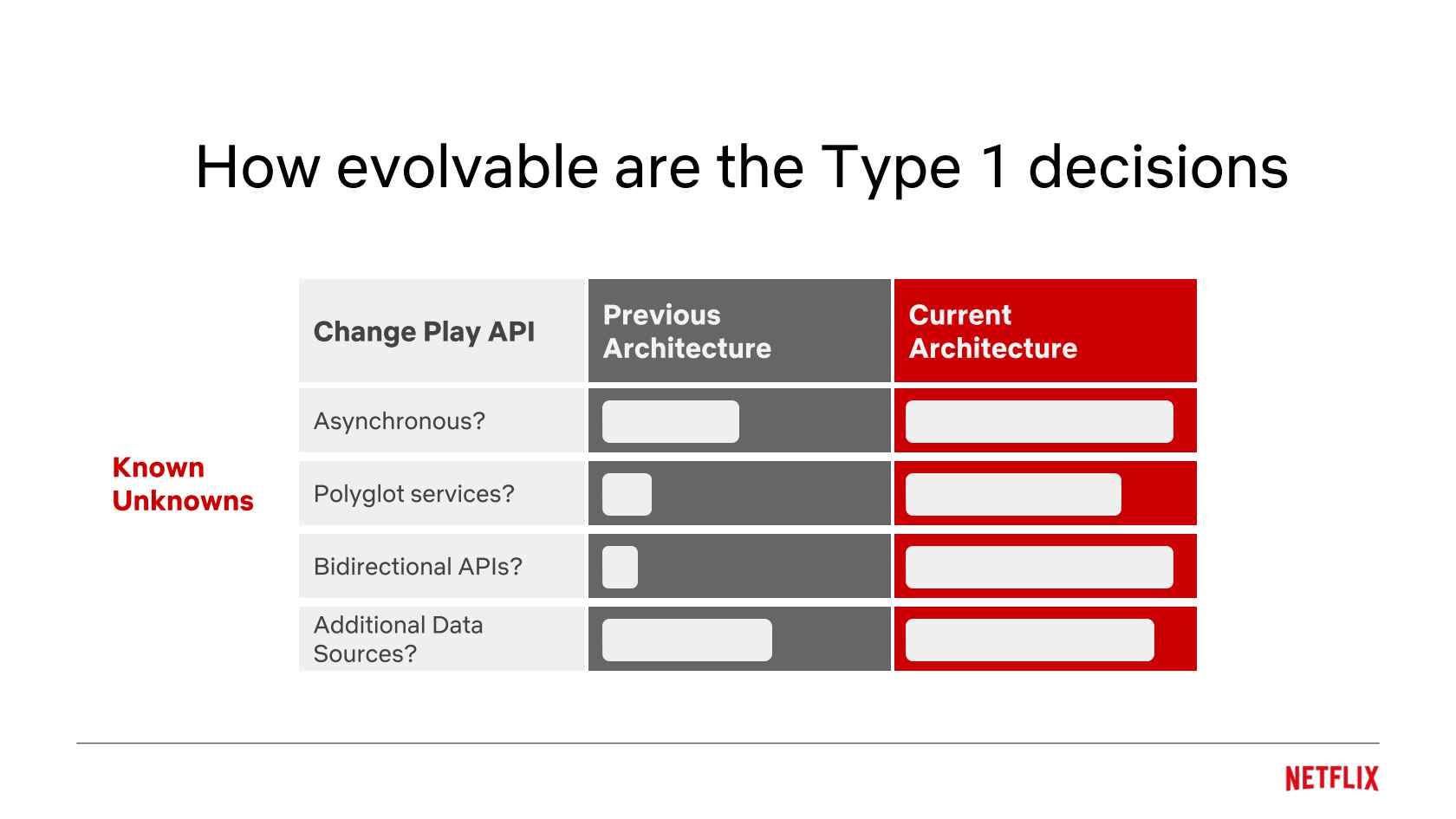 How evolvable are the Type 1 decisions

Known Unknowns

| Change Play API | Previous Architecture | Current Architecture |
|---|---|---|
| Asynchronous? | | |
| Polyglot services? | | |
| Bidirectional APIs? | | |
| Additional Data Sources? | | |

NETFLIX